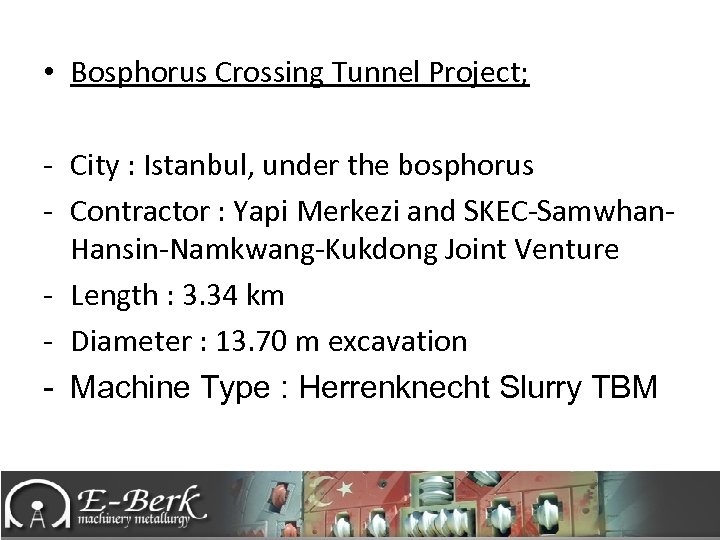 • Bosphorus Crossing Tunnel Project;

- City : Istanbul, under the bosphorus
- Contractor : Yapi Merkezi and SKEC-Samwhan-Hansin-Namkwang-Kukdong Joint Venture
- Length : 3.34 km
- Diameter : 13.70 m excavation
- Machine Type : Herrenknecht Slurry TBM

E-Berk
machinery metallurgy